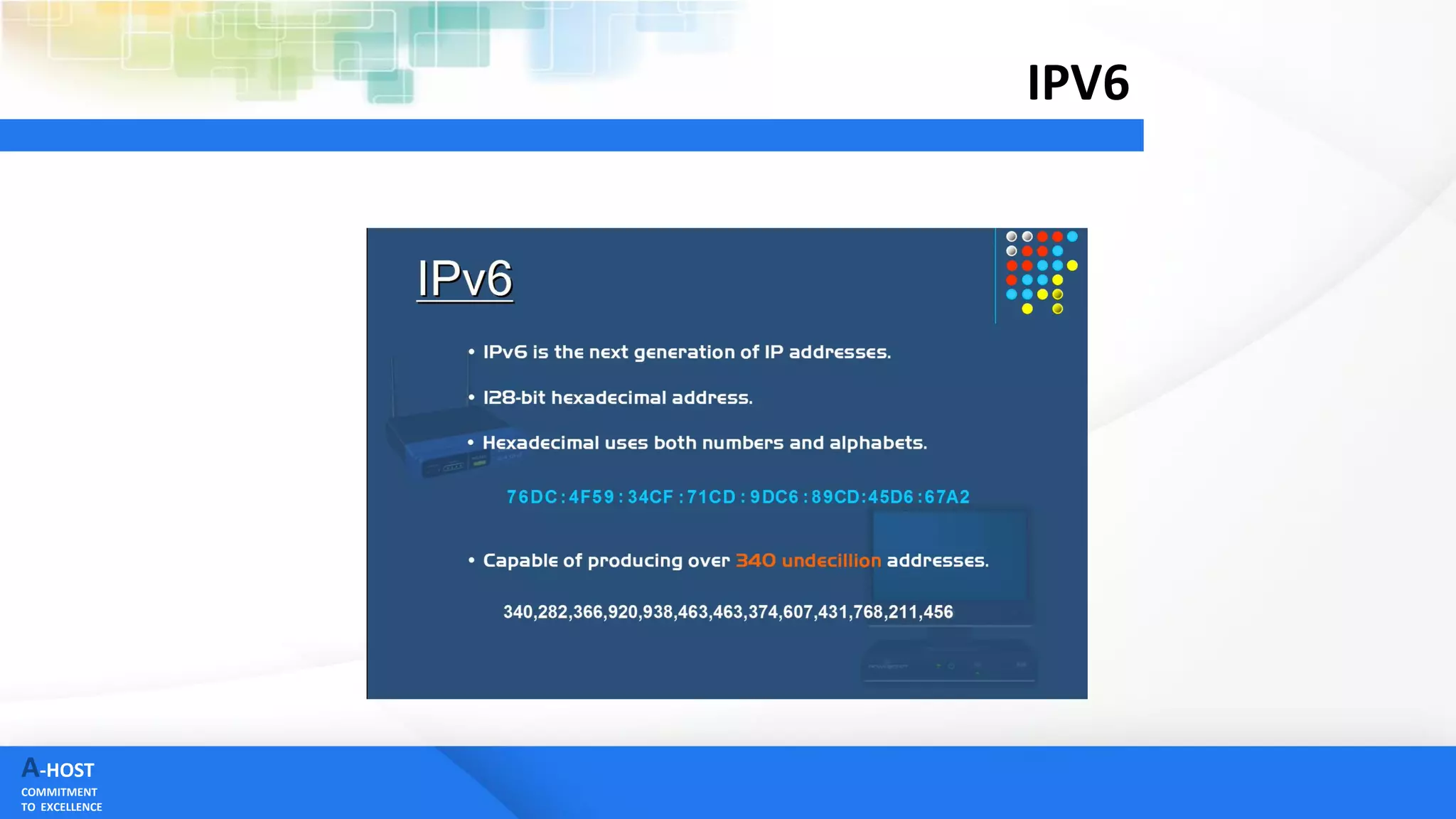 IPV6

IPv6

• IPv6 is the next generation of IP addresses.

• 128-bit hexadecimal address.

• Hexadecimal uses both numbers and alphabets.

76DC:4F59:34CF:71CD:9DC6:89CD:45D6:67A2

• Capable of producing over 340 undecillion addresses.

340,282,366,920,938,463,463,374,607,431,768,211,456

A-HOST
COMMITMENT
TO EXCELLENCE